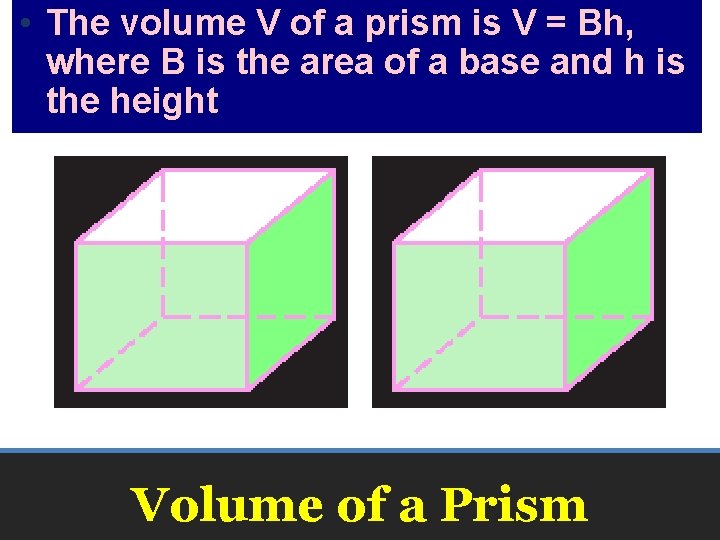 • The volume V of a prism is V = Bh, where B is the area of a base and h is the height

Volume of a Prism